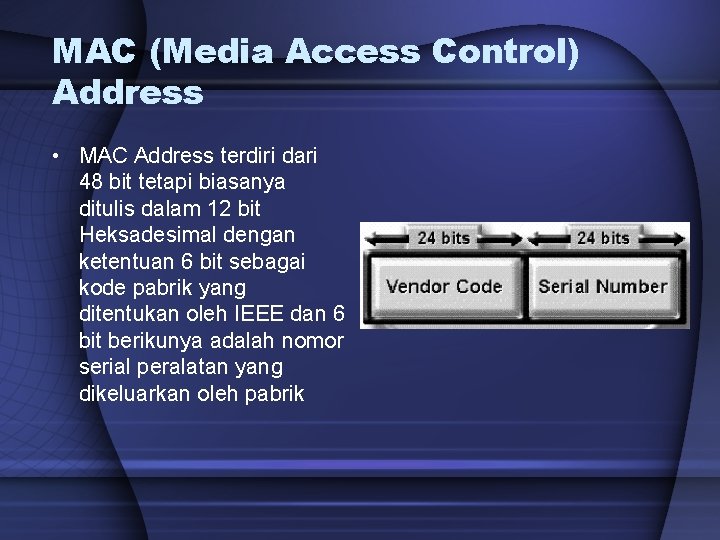 MAC (Media Access Control) Address

• MAC Address terdiri dari 48 bit tetapi biasanya ditulis dalam 12 bit Heksadesimal dengan ketentuan 6 bit sebagai kode pabrik yang ditentukan oleh IEEE dan 6 bit berikunya adalah nomor serial peralatan yang dikeluarkan oleh pabrik

24 bits
24 bits
Vendor Code
Serial Number